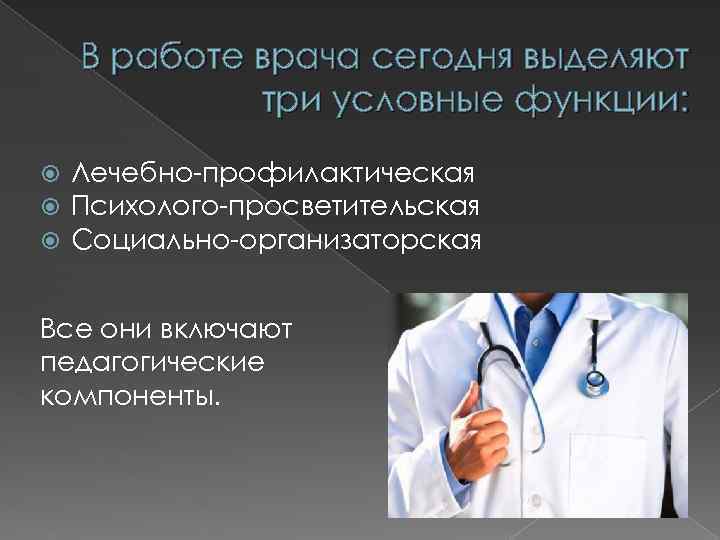 В работе врача сегодня выделяют три условные функции:

Лечебно-профилактическая
Психолого-просветительская
Социально-организаторская

Все они включают педагогические компоненты.